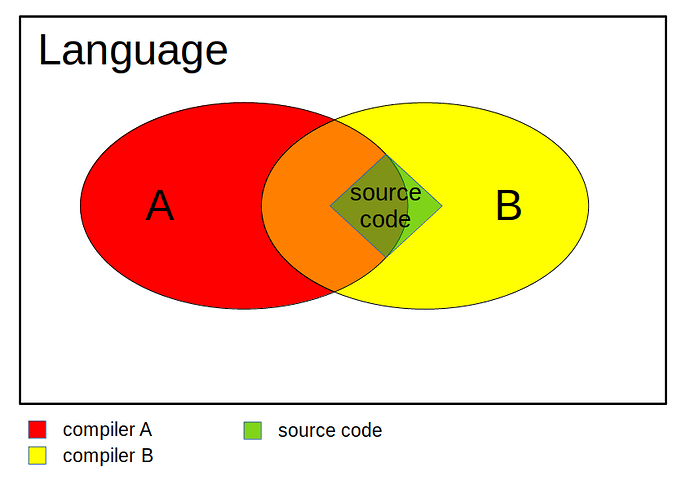 Language

A

source code

B

compiler A

compiler B

source code